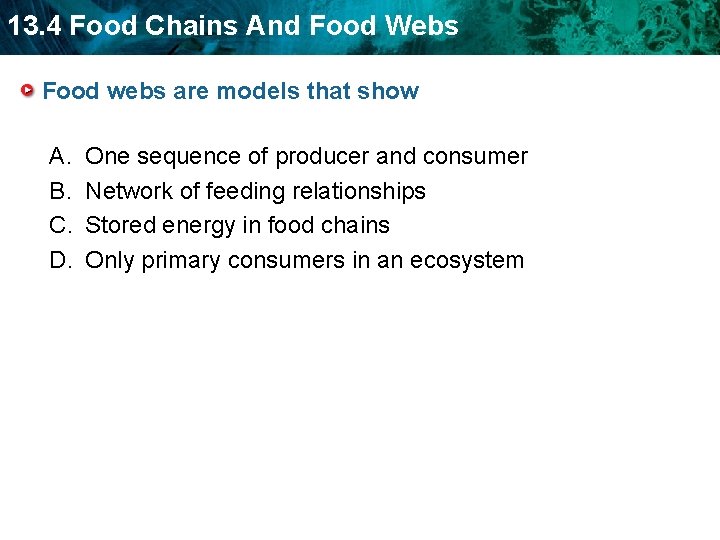 13.4 Food Chains And Food Webs

Food webs are models that show

A. One sequence of producer and consumer
B. Network of feeding relationships
C. Stored energy in food chains
D. Only primary consumers in an ecosystem